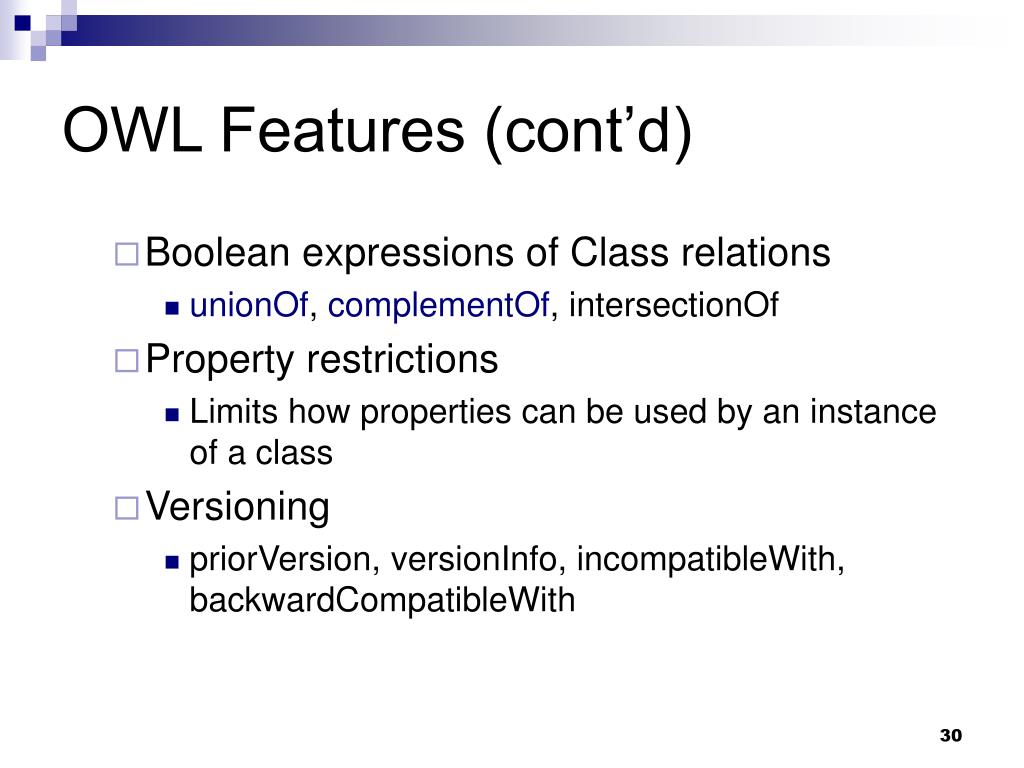 OWL Features (cont’d)

Boolean expressions of Class relations

unionOf, complementOf, intersectionOf

Property restrictions

Limits how properties can be used by an instance of a class

Versioning

priorVersion, versionInfo, incompatibleWith, backwardCompatibleWith

30